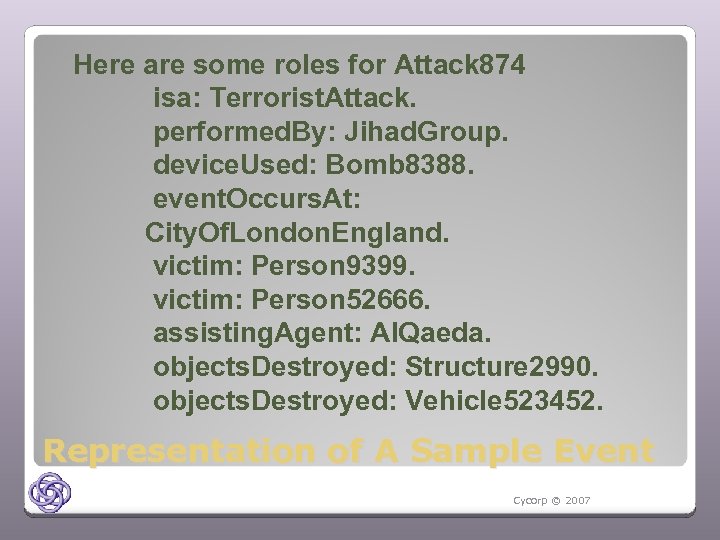 Here are some roles for Attack874
isa: TerroristAttack.
performedBy: JihadGroup.
deviceUsed: Bomb8388.
eventOccursAt: CityOfLondonEngland.
victim: Person9399.
victim: Person52666.
assistingAgent: AlQaeda.
objectsDestroyed: Structure2990.
objectsDestroyed: Vehicle523452.

Representation of A Sample Event

Cycorp © 2007